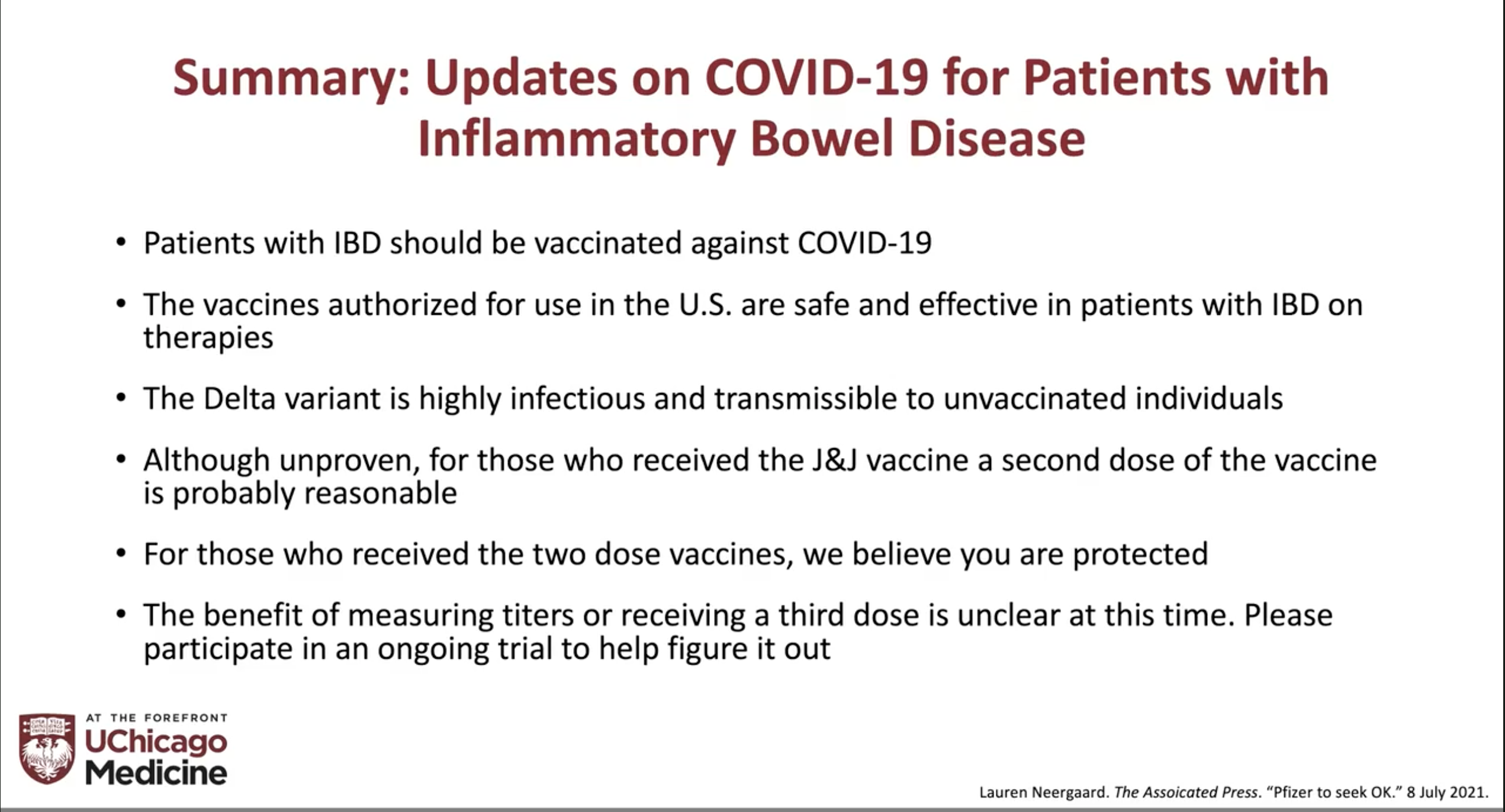 Summary: Updates on COVID-19 for Patients with Inflammatory Bowel Disease

• Patients with IBD should be vaccinated against COVID-19

• The vaccines authorized for use in the U.S. are safe and effective in patients with IBD on therapies

• The Delta variant is highly infectious and transmissible to unvaccinated individuals

• Although unproven, for those who received the J&J vaccine a second dose of the vaccine is probably reasonable

• For those who received the two dose vaccines, we believe you are protected

• The benefit of measuring titers or receiving a third dose is unclear at this time. Please participate in an ongoing trial to help figure it out

AT THE FOREFRONT
UChicago
Medicine

Lauren Neergaard. The Assoicated Press. "Pfizer to seek OK." 8 July 2021.